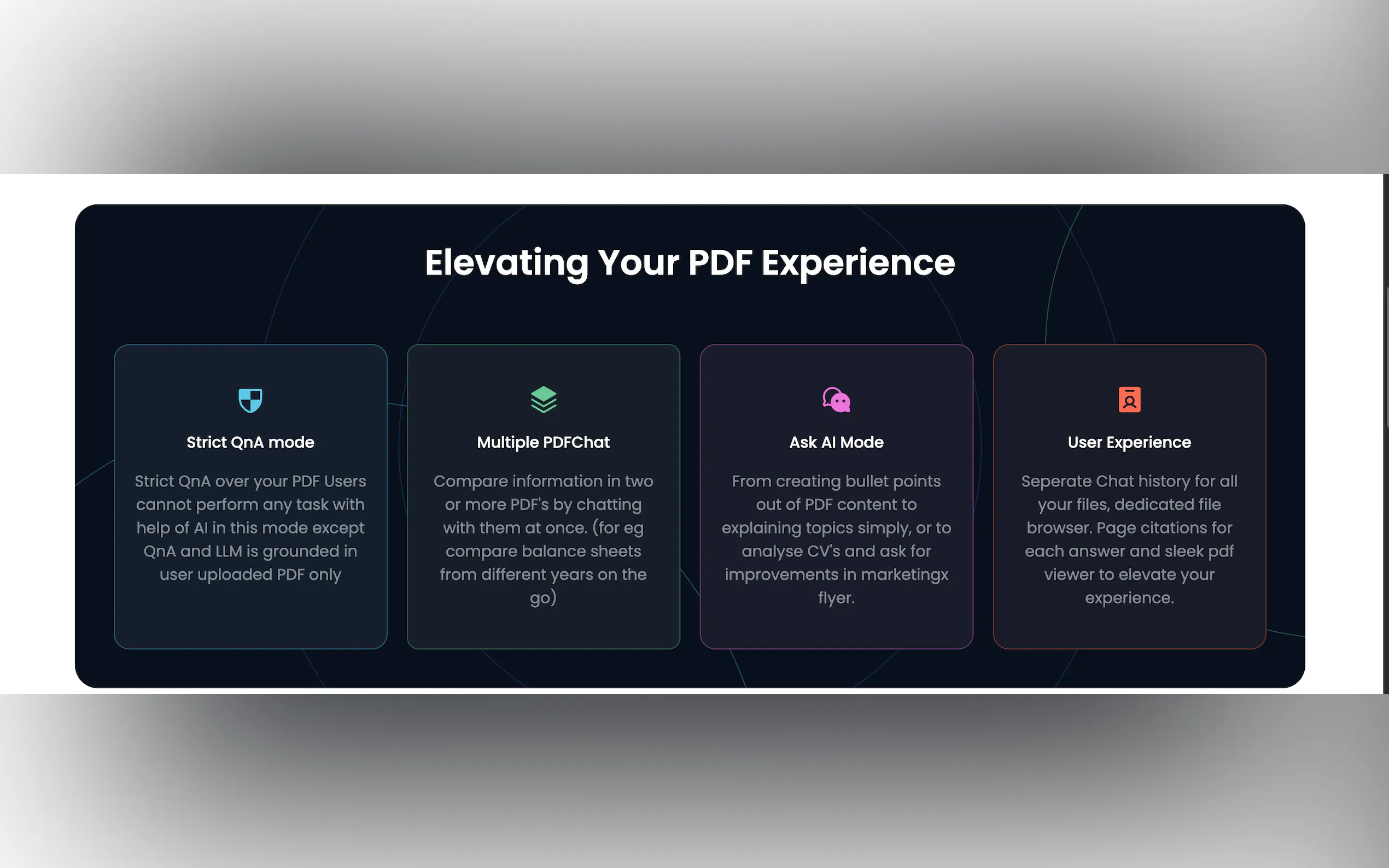 Elevating Your PDF Experience

Strict QnA mode

Strict QnA over your PDF Users cannot perform any task with help of AI in this mode except QnA and LLM is grounded in user uploaded PDF only

Multiple PDFChat

Compare information in two or more PDF's by chatting with them at once. (for eg compare balance sheets from different years on the go)

Ask AI Mode

From creating bullet points out of PDF content to explaining topics simply, or to analyse CV's and ask for improvements in marketingx flyer.

User Experience

Seperate Chat history for all your files, dedicated file browser. Page citations for each answer and sleek pdf viewer to elevate your experience.